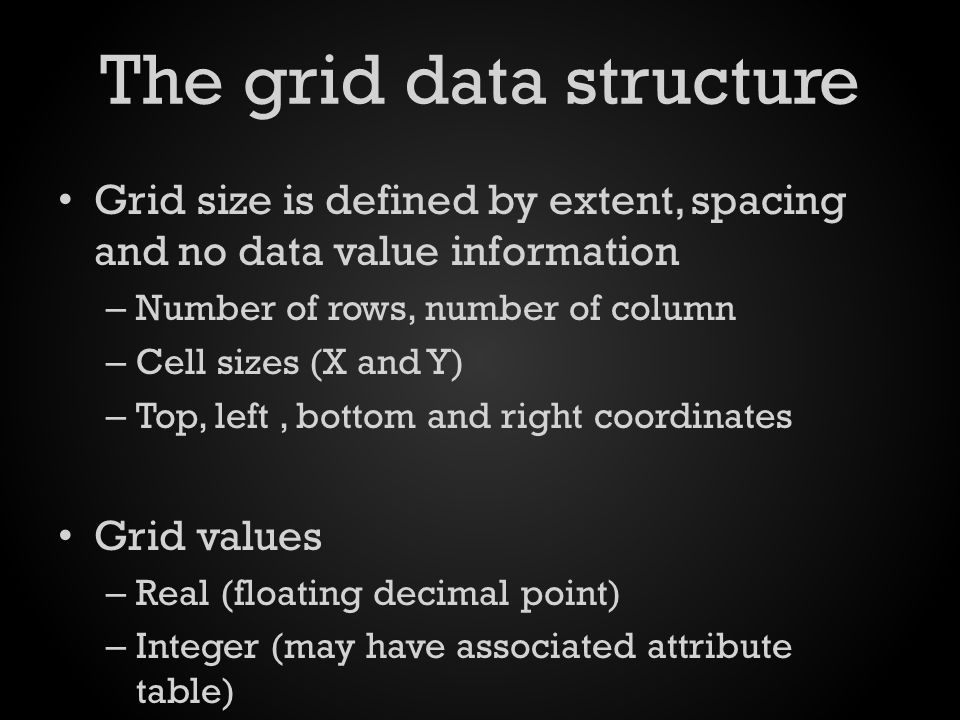 The grid data structure

• Grid size is defined by extent, spacing and no data value information
– Number of rows, number of column
– Cell sizes (X and Y)
– Top, left , bottom and right coordinates

• Grid values
– Real (floating decimal point)
– Integer (may have associated attribute table)